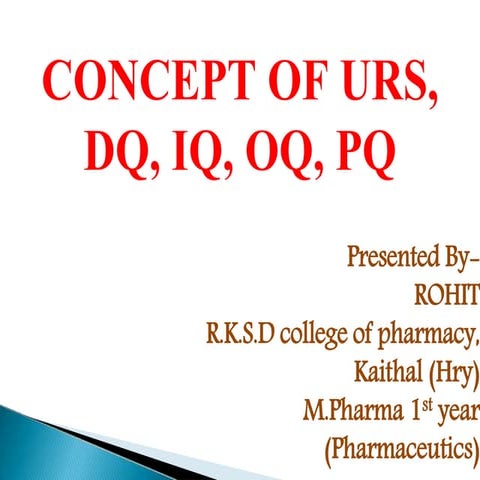 CONCEPT OF URS, DQ, IQ, OQ, PQ

Presented By-
ROHIT
R.K.S.D college of pharmacy,
Kaithal (Hry)
M.Pharma 1$^{st}$ year
(Pharmaceutics)